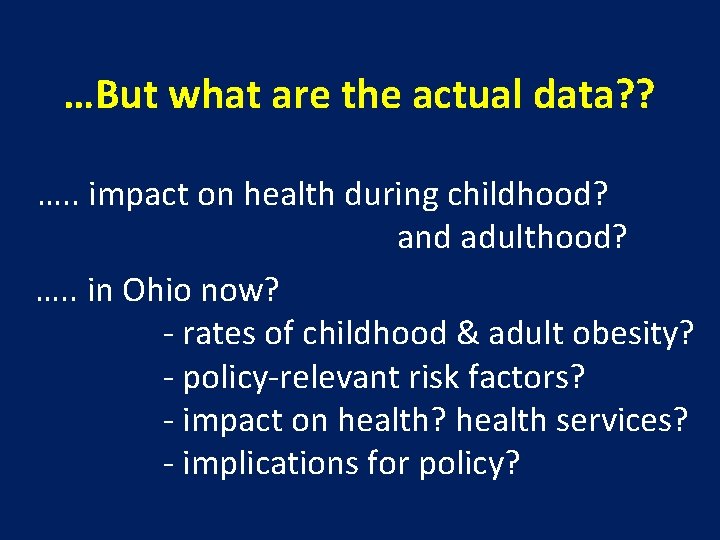 …But what are the actual data??

….. impact on health during childhood?
and adulthood?

….. in Ohio now?
- rates of childhood & adult obesity?
- policy-relevant risk factors?
- impact on health? health services?
- implications for policy?